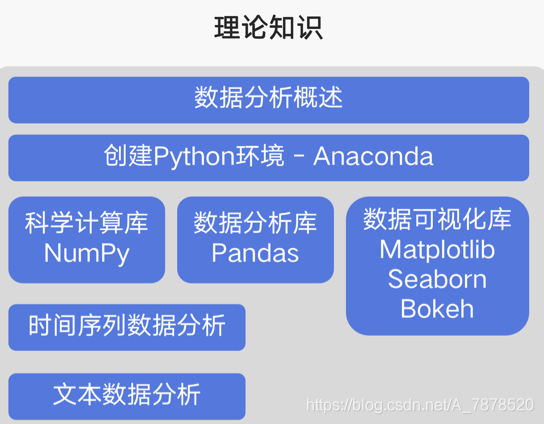 理论知识

数据分析概述

创建Python环境 - Anaconda

科学计算库
NumPy

数据分析库
Pandas

数据可视化库
Matplotlib
Seaborn
Bokeh

时间序列数据分析

文本数据分析

https://blog.csdn.net/A_7878520